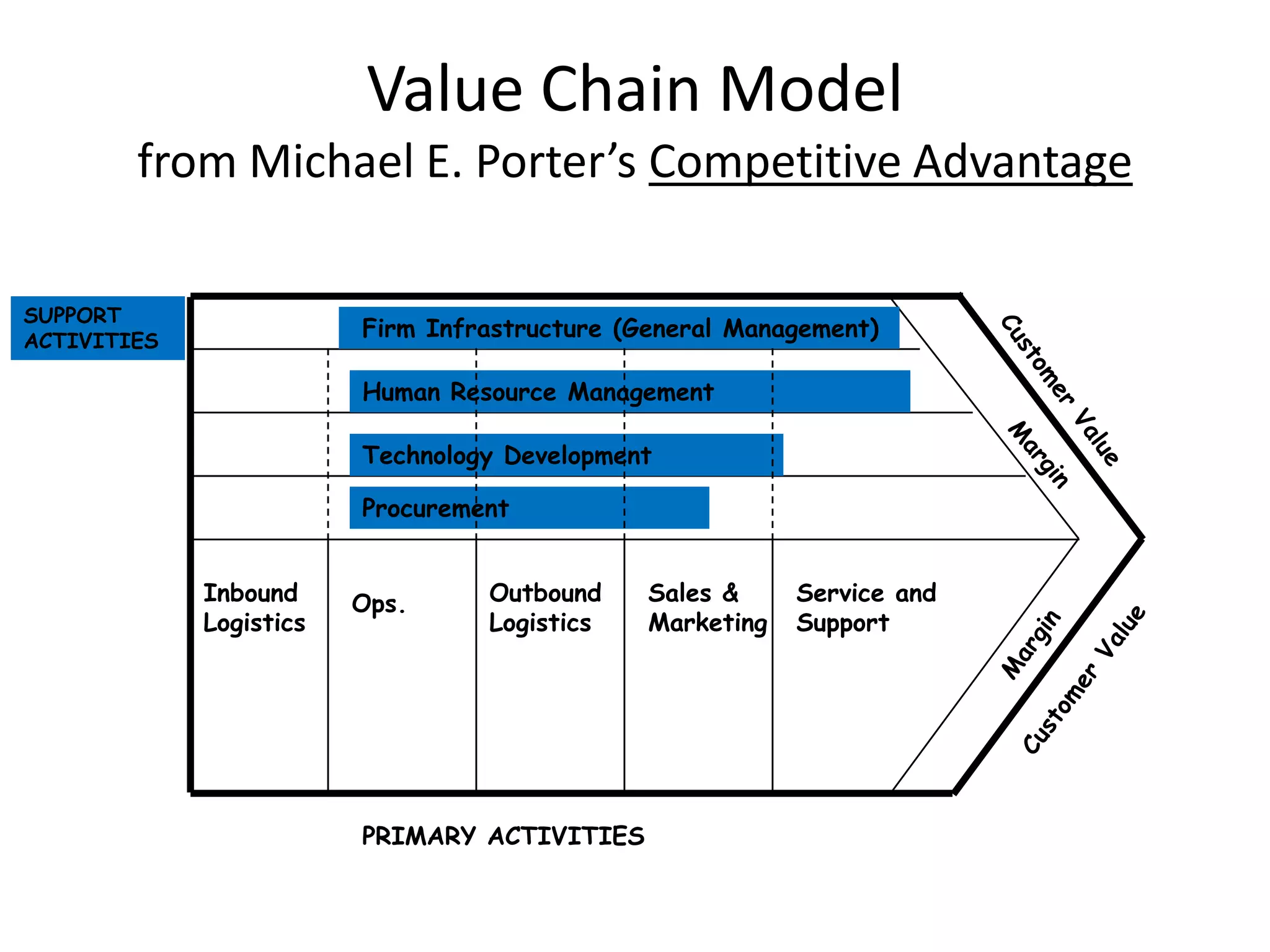 Value Chain Model
from Michael E. Porter's Competitive Advantage

SUPPORT ACTIVITIES

Firm Infrastructure (General Management)

Human Resource Management

Technology Development

Procurement

Customer Value

Margin

Inbound Logistics

Ops.

Outbound Logistics

Sales & Marketing

Service and Support

Margin

Customer Value

PRIMARY ACTIVITIES